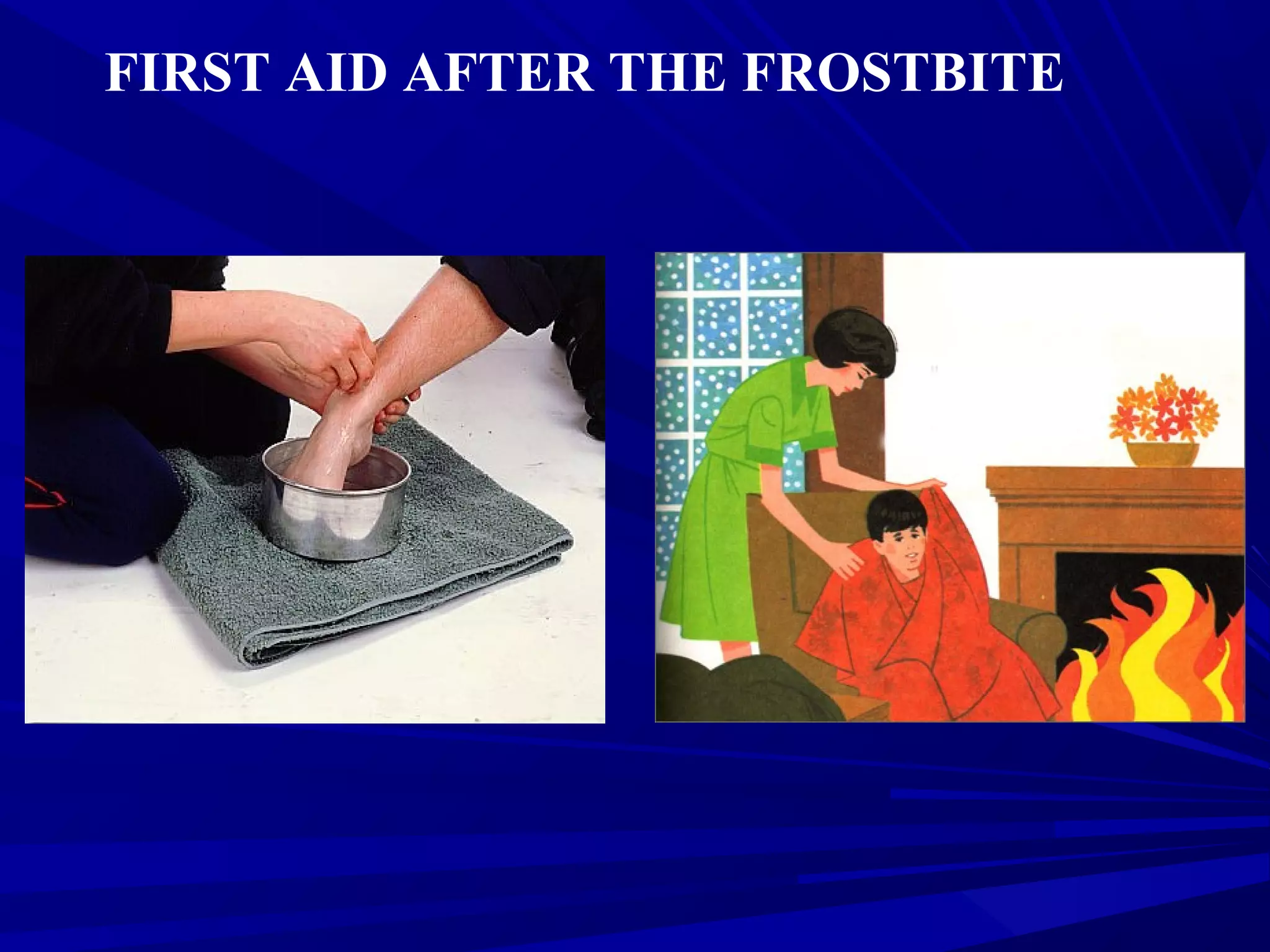 FIRST AID AFTER THE FROSTBITE